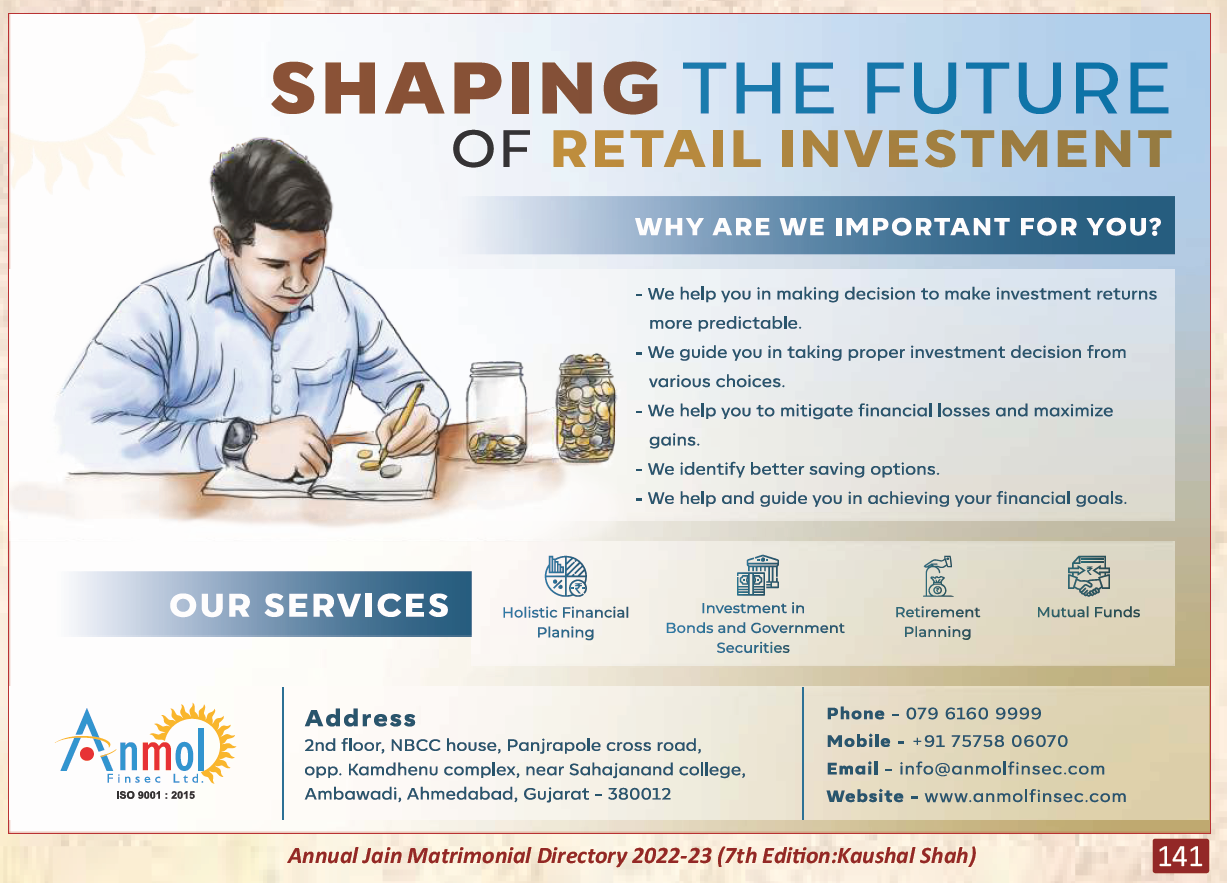 SHAPING THE FUTURE OF RETAIL INVESTMENT

WHY ARE WE IMPORTANT FOR YOU?

- We help you in making decision to make investment returns more predictable.
- We guide you in taking proper investment decision from various choices.
- We help you to mitigate financial losses and maximize gains.
- We identify better saving options.
- We help and guide you in achieving your financial goals.

OUR SERVICES

Holistic Financial Planing

Investment in Bonds and Government Securities

Retirement Planning

Mutual Funds

Anmol Finsec Ltd.
ISO 9001 : 2015

Address
2nd floor, NBCC house, Panjrapole cross road, opp. Kamdhenu complex, near Sahajanand college, Ambawadi, Ahmedabad, Gujarat - 380012

Phone - 079 6160 9999
Mobile - +91 75758 06070
Email - info@anmolfinsec.com
Website - www.anmolfinsec.com

Annual Jain Matrimonial Directory 2022-23 (7th Edition:Kaushal Shah)

141